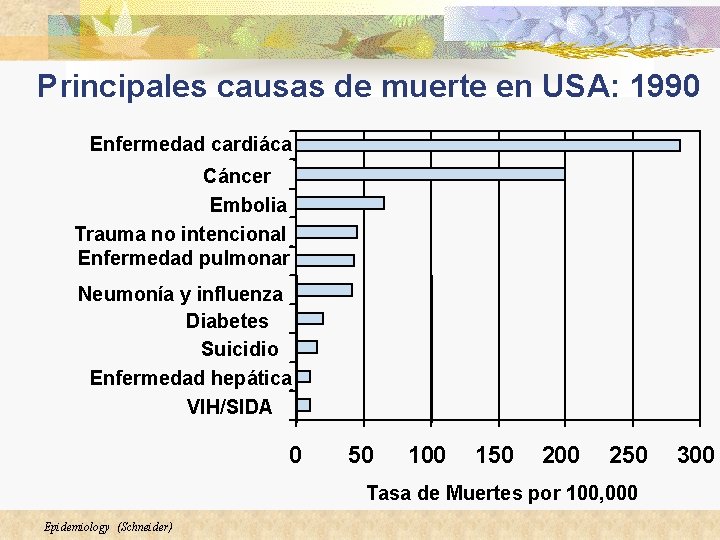 Principales causas de muerte en USA: 1990

Enfermedad cardiáca
Cáncer
Embolia
Trauma no intencional
Enfermedad pulmonar
Neumonía y influenza
Diabetes
Suicidio
Enfermedad hepática
VIH/SIDA

0 50 100 150 200 250 300

Tasa de Muertes por 100,000

Epidemiology (Schneider)